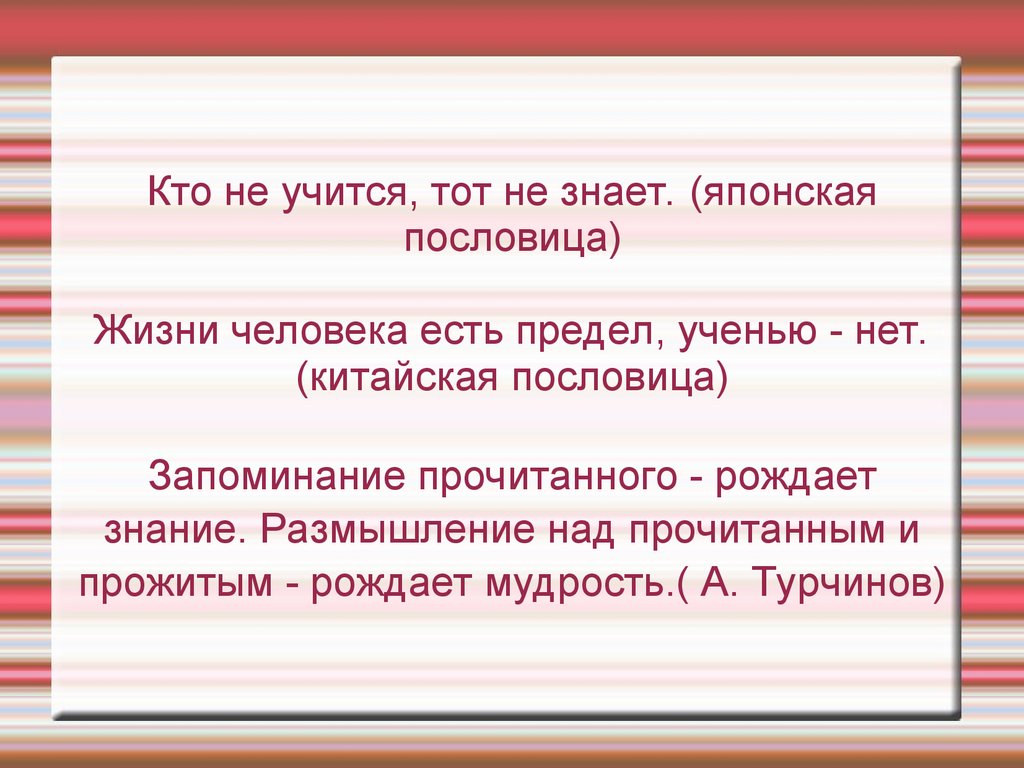 Кто не учится, тот не знает. (японская пословица)

Жизни человека есть предел, ученью - нет. (китайская пословица)

Запоминание прочитанного - рождает знание. Размышление над прочитанным и прожитым - рождает мудрость.( А. Турчинов)